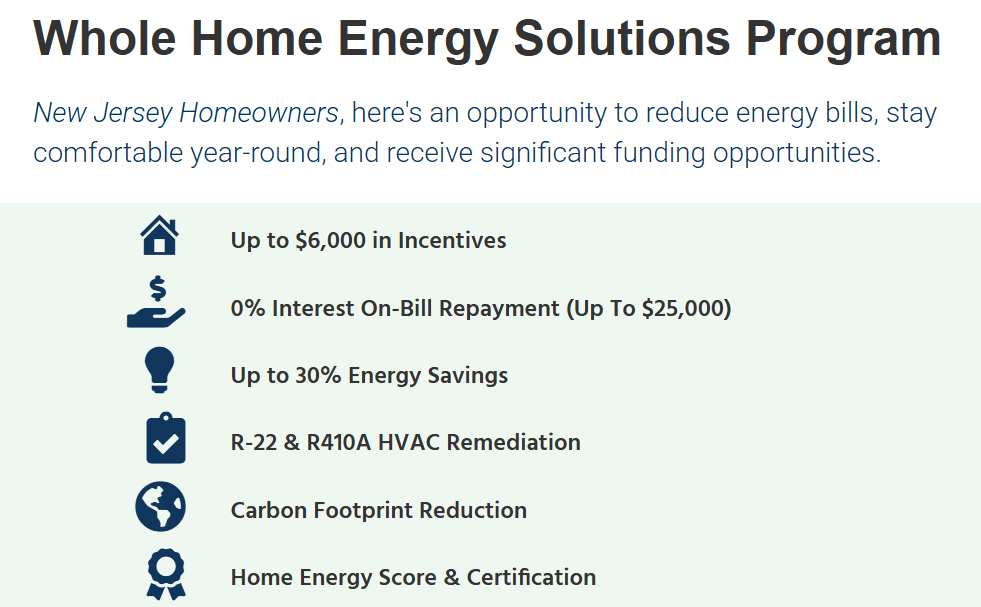 Whole Home Energy Solutions Program

New Jersey Homeowners, here's an opportunity to reduce energy bills, stay comfortable year-round, and receive significant funding opportunities.

Up to \$6,000 in Incentives

0% Interest On-Bill Repayment (Up To \$25,000)

Up to 30% Energy Savings

R-22 & R410A HVAC Remediation

Carbon Footprint Reduction

Home Energy Score & Certification